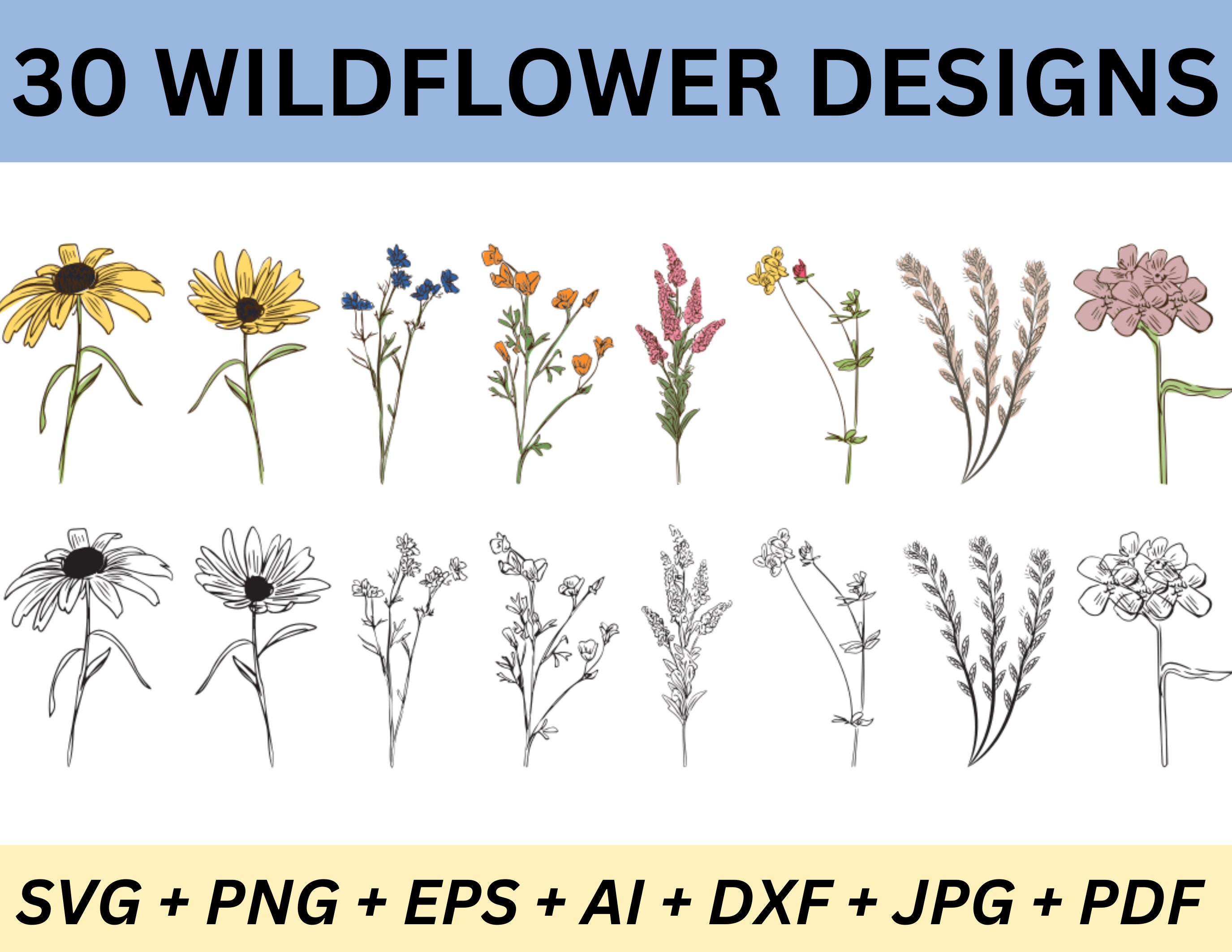 30 WILDFLOWER DESIGNS

SVG + PNG + EPS + AI + DXF + JPG + PDF